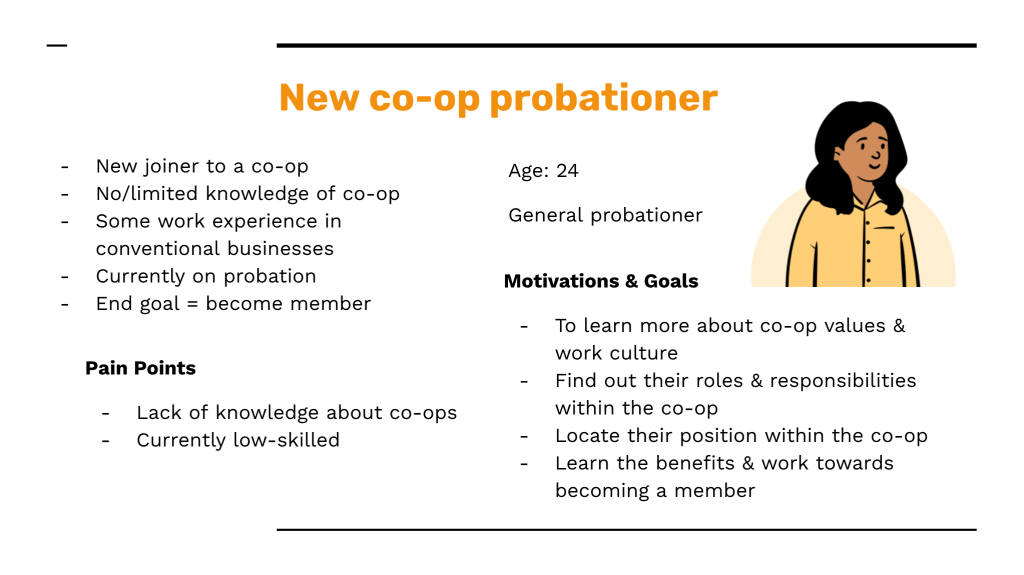 New co-op probationer

- New joiner to a co-op
- No/limited knowledge of co-op
- Some work experience in conventional businesses
- Currently on probation
- End goal = become member

Pain Points

- Lack of knowledge about co-ops
- Currently low-skilled

Age: 24

General probationer

Motivations & Goals

- To learn more about co-op values & work culture
- Find out their roles & responsibilities within the co-op
- Locate their position within the co-op
- Learn the benefits & work towards becoming a member